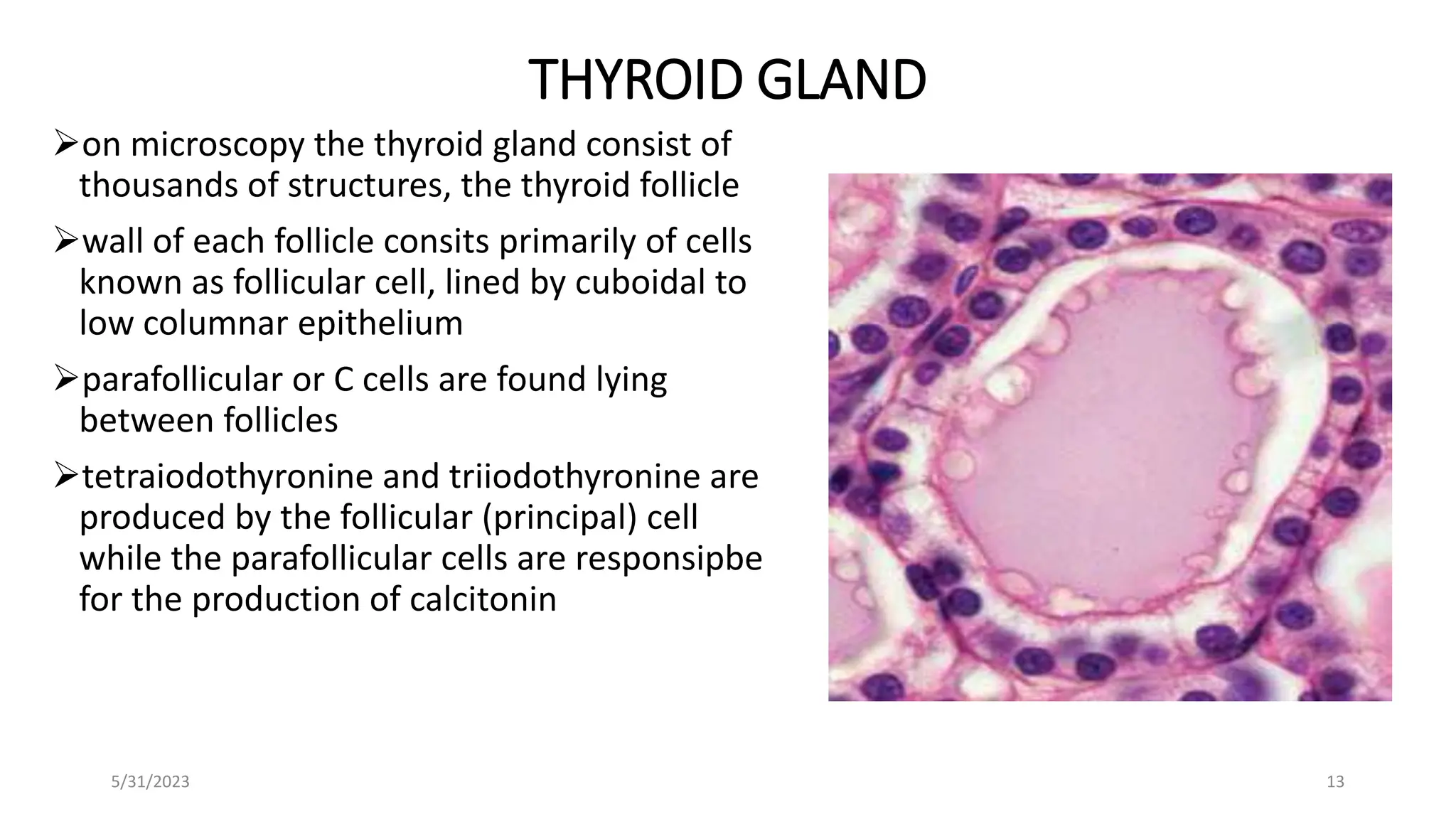 THYROID GLAND

➢on microscopy the thyroid gland consist of thousands of structures, the thyroid follicle

➢wall of each follicle consits primarily of cells known as follicular cell, lined by cuboidal to low columnar epithelium

➢parafollicular or C cells are found lying between follicles

➢tetraiodothyronine and triiodothyronine are produced by the follicular (principal) cell while the parafollicular cells are responsipbe for the production of calcitonin

5/31/2023

13